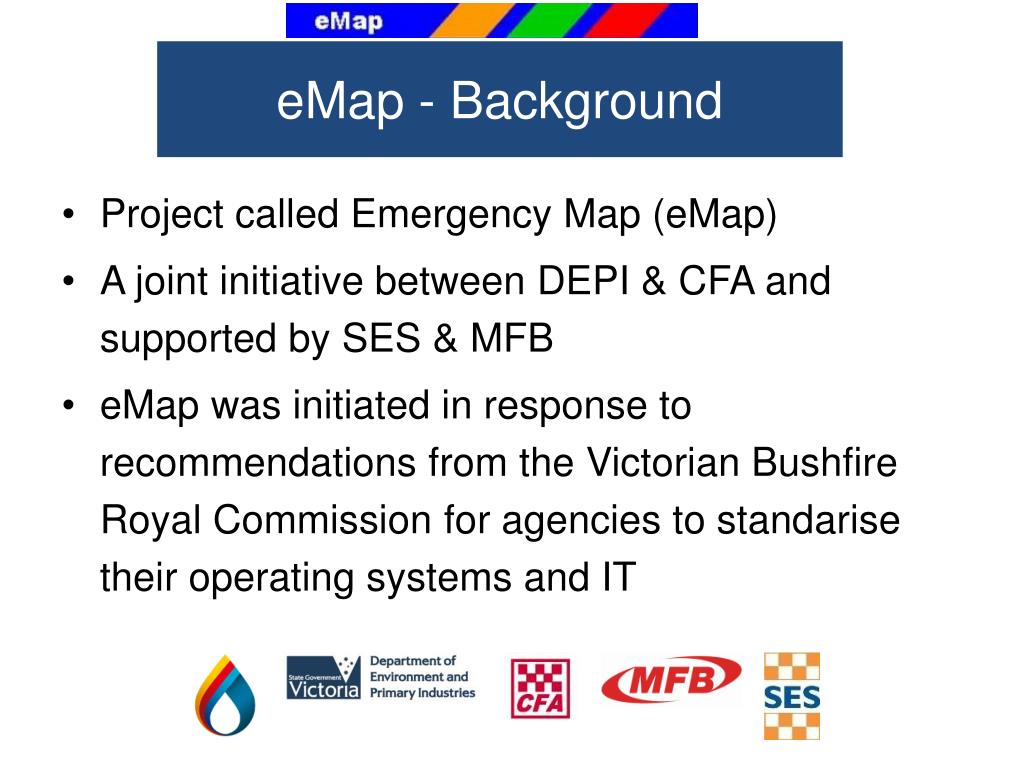 eMap

eMap - Background

• Project called Emergency Map (eMap)

• A joint initiative between DEPI & CFA and supported by SES & MFB

• eMap was initiated in response to recommendations from the Victorian Bushfire Royal Commission for agencies to standarise their operating systems and IT

State Government Victoria

Department of Environment and Primary Industries

CFA

MFB

SES